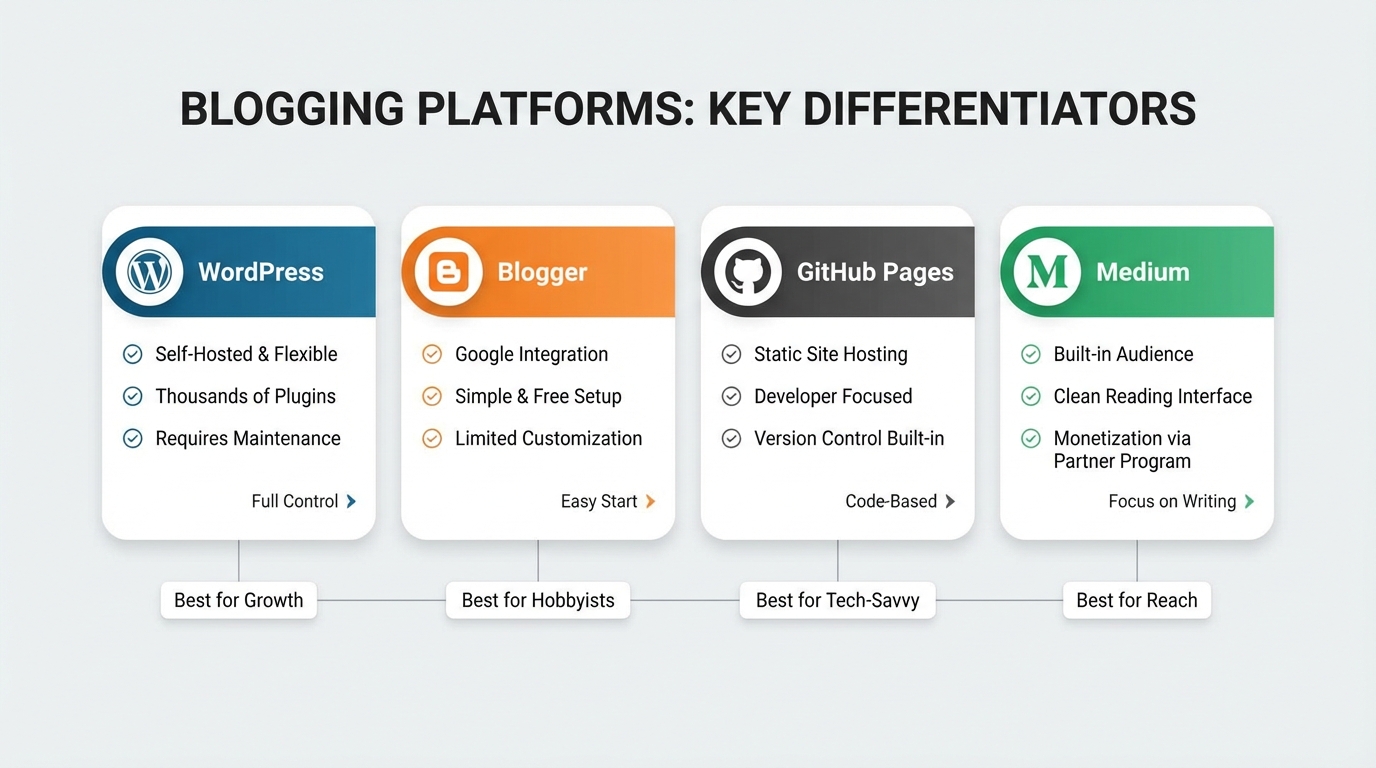 BLOGGING PLATFORMS: KEY DIFFERENTIATORS

WordPress

Self-Hosted & Flexible

Thousands of Plugins

Requires Maintenance

Full Control

Best for Growth

Blogger

Google Integration

Simple & Free Setup

Limited Customization

Easy Start

Best for Hobbyists

GitHub Pages

Static Site Hosting

Developer Focused

Version Control Built-in

Code-Based

Best for Tech-Savvy

M Medium

Built-in Audience

Clean Reading Interface

Monetization via Partner Program

Focus on Writing

Best for Reach